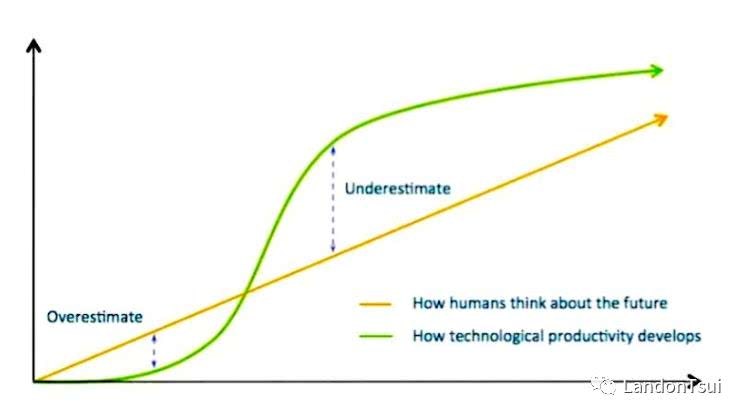 Underestimate

Overestimate

How humans think about the future

How technological productivity develops

LandonTsui